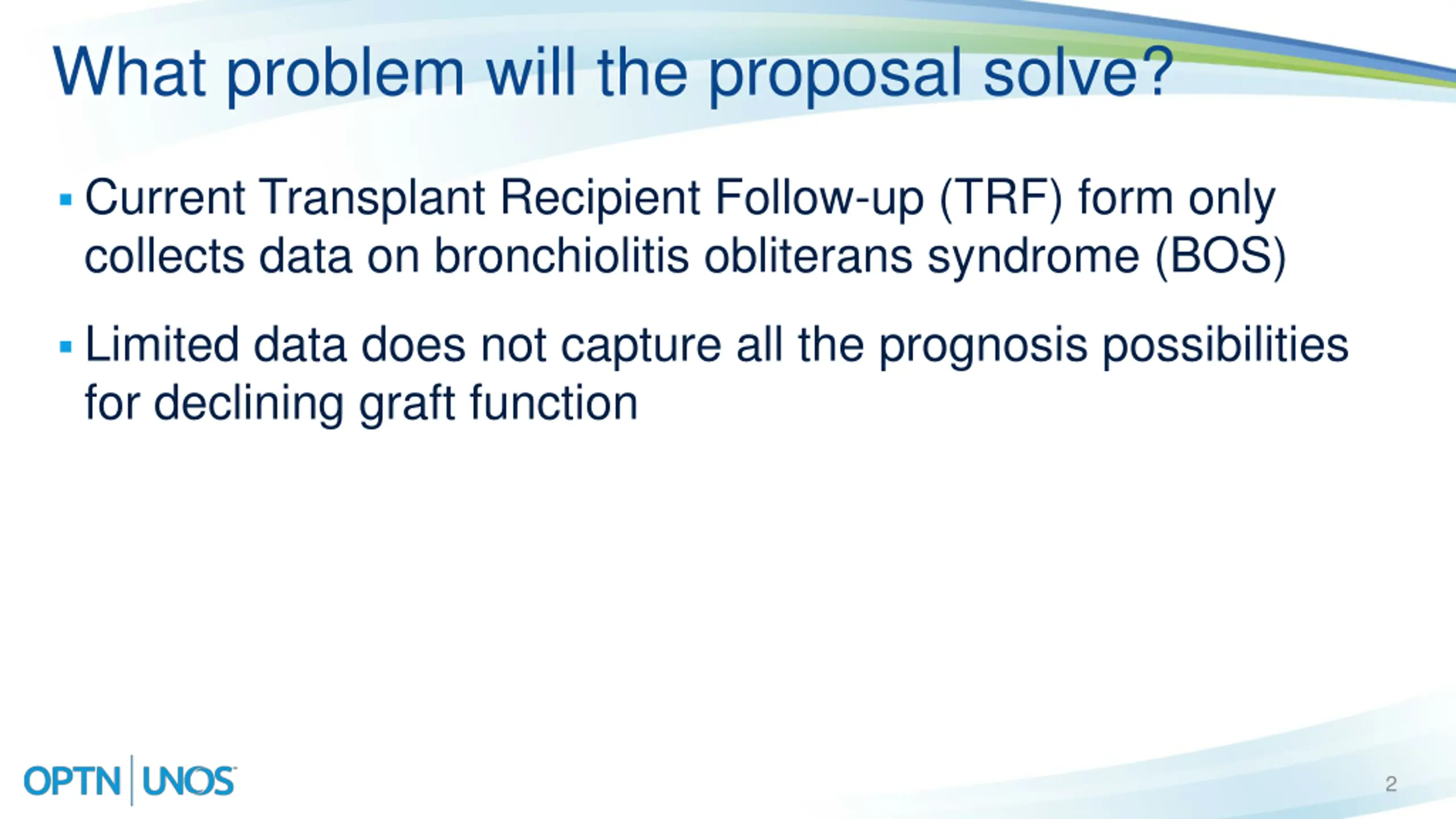 What problem will the proposal solve?

▪ Current Transplant Recipient Follow-up (TRF) form only collects data on bronchiolitis obliterans syndrome (BOS)

▪ Limited data does not capture all the prognosis possibilities for declining graft function

OPTN | UNOS

2